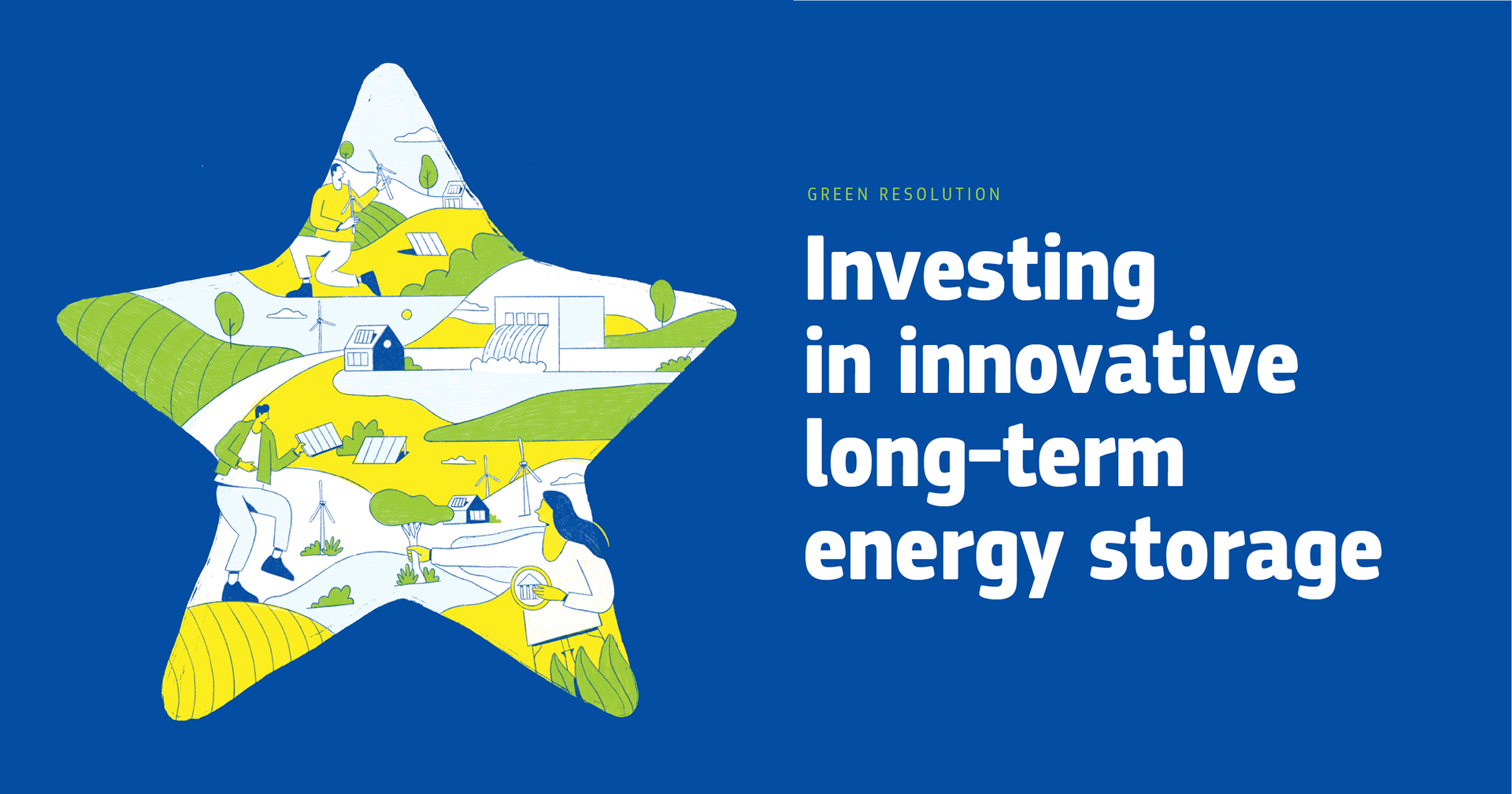 GREEN RESOLUTION

Investing in innovative long-term energy storage